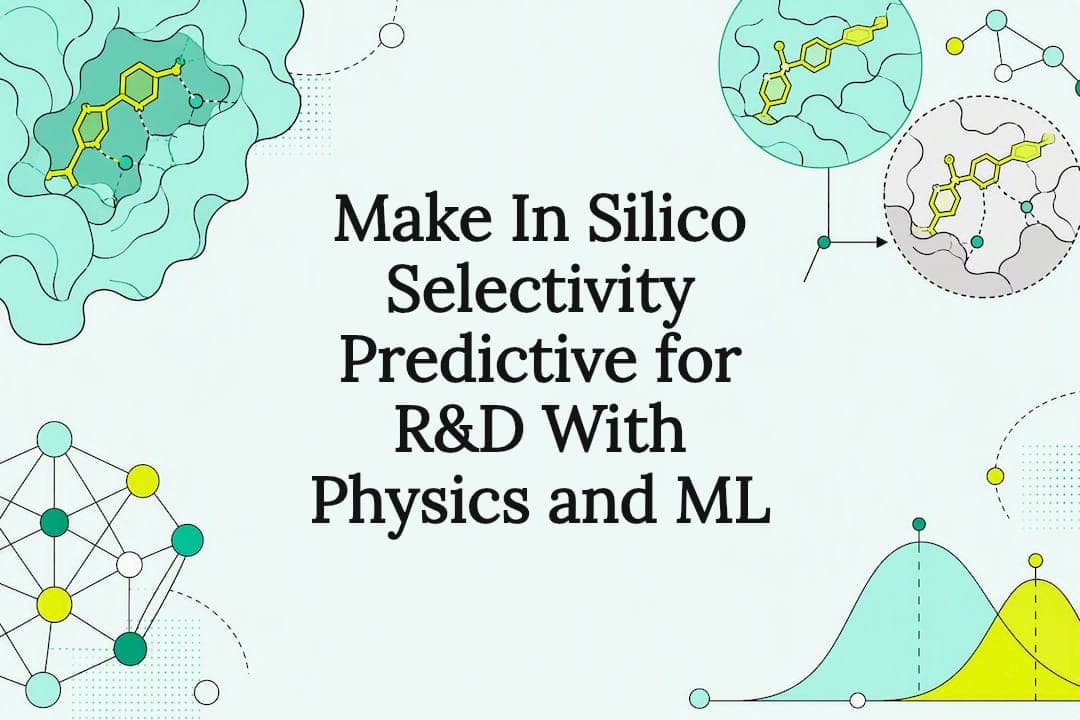 Make In Silico Selectivity Predictive for R&D With Physics and ML